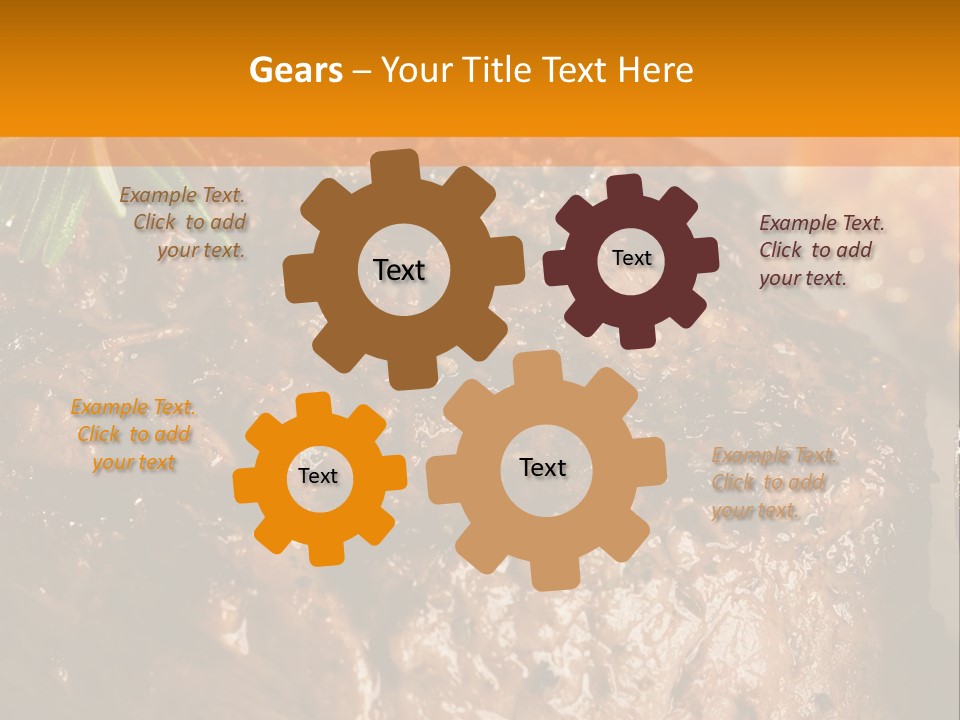 Gears – Your Title Text Here

Example Text. Click to add your text.

Text

Text

Example Text. Click to add your text.

Example Text. Click to add your text

Text

Text

Example Text. Click to add your text.